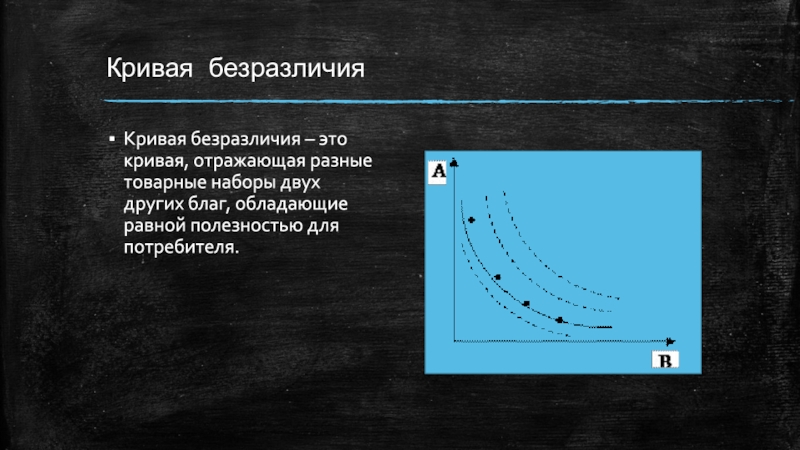 Кривая безразличия

▪ Кривая безразличия – это кривая, отражающая разные товарные наборы двух других благ, обладающие равной полезностью для потребителя.

A

B